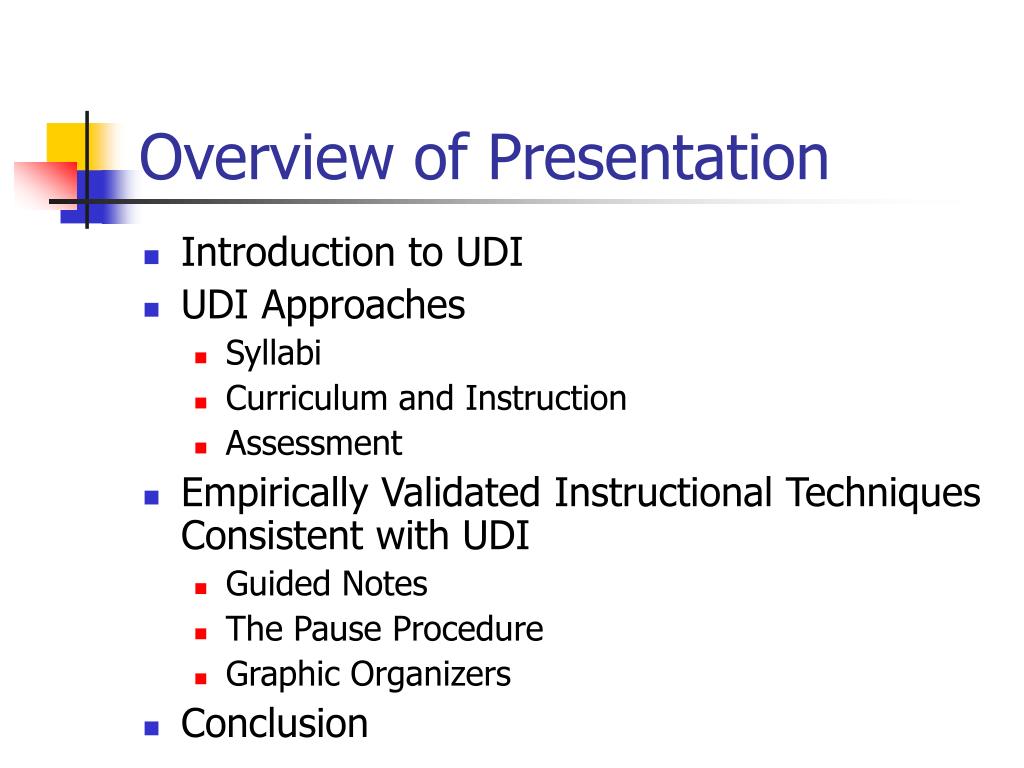 Overview of Presentation

- Introduction to UDI
- UDI Approaches
  - Syllabi
  - Curriculum and Instruction
  - Assessment
- Empirically Validated Instructional Techniques Consistent with UDI
  - Guided Notes
  - The Pause Procedure
  - Graphic Organizers
- Conclusion